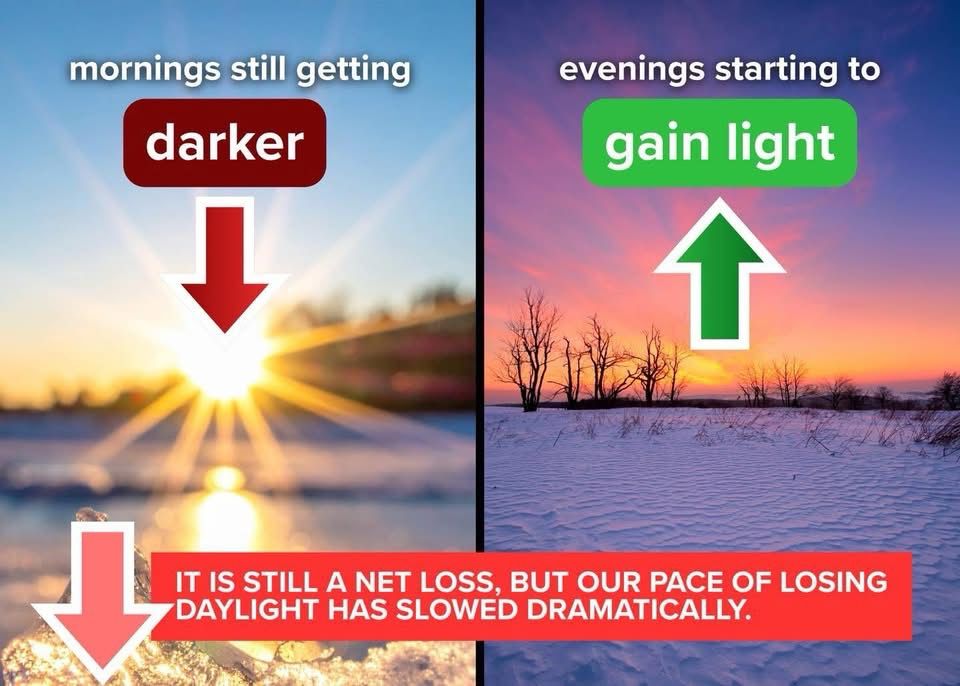 mornings still getting

darker

evenings starting to

gain light

IT IS STILL A NET LOSS, BUT OUR PACE OF LOSING DAYLIGHT HAS SLOWED DRAMATICALLY.